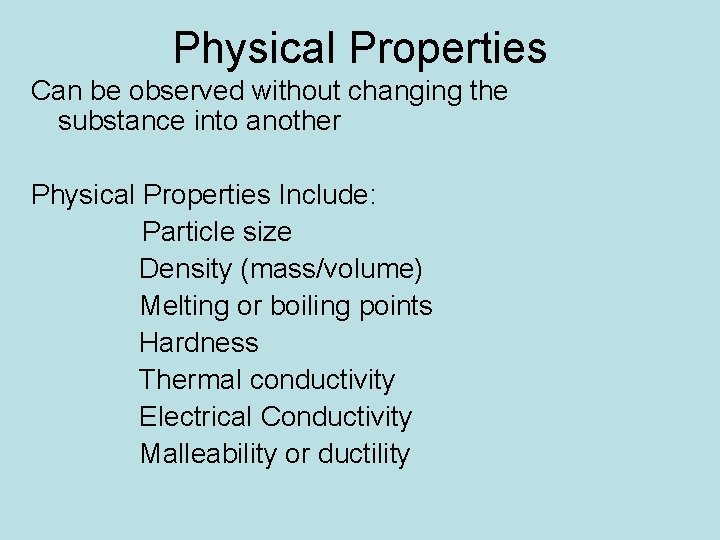 Physical Properties

Can be observed without changing the substance into another

Physical Properties Include:
Particle size
Density (mass/volume)
Melting or boiling points
Hardness
Thermal conductivity
Electrical Conductivity
Malleability or ductility